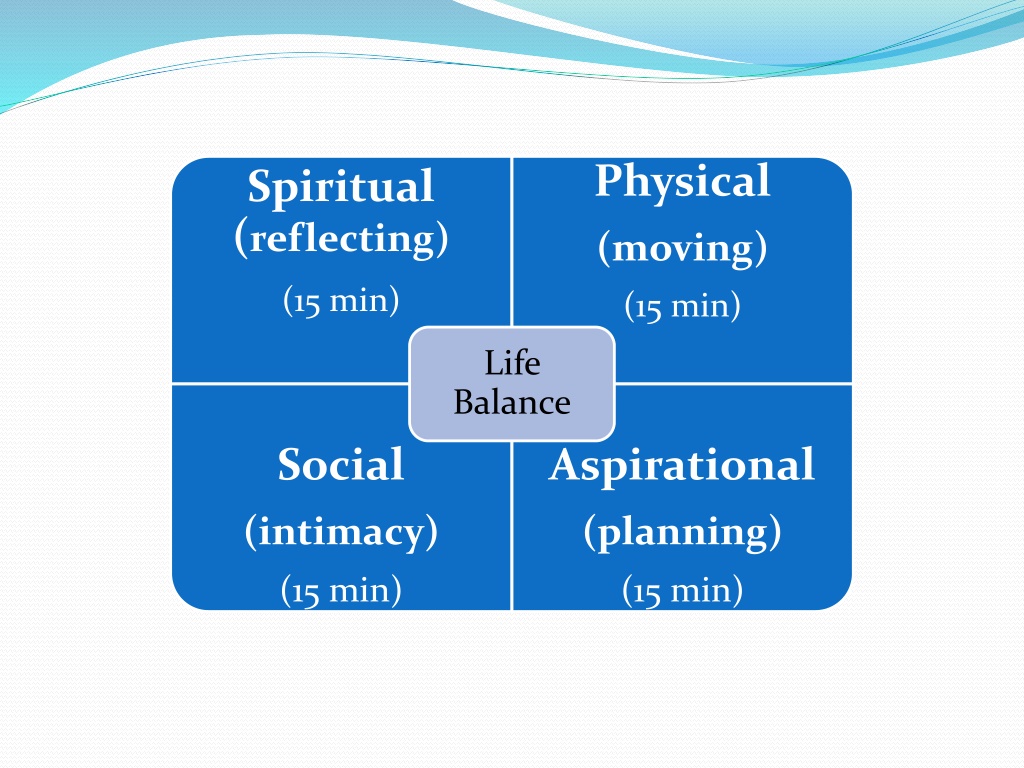 Spiritual
(reflecting)
(15 min)

Physical
(moving)
(15 min)

Life Balance

Social
(intimacy)
(15 min)

Aspirational
(planning)
(15 min)